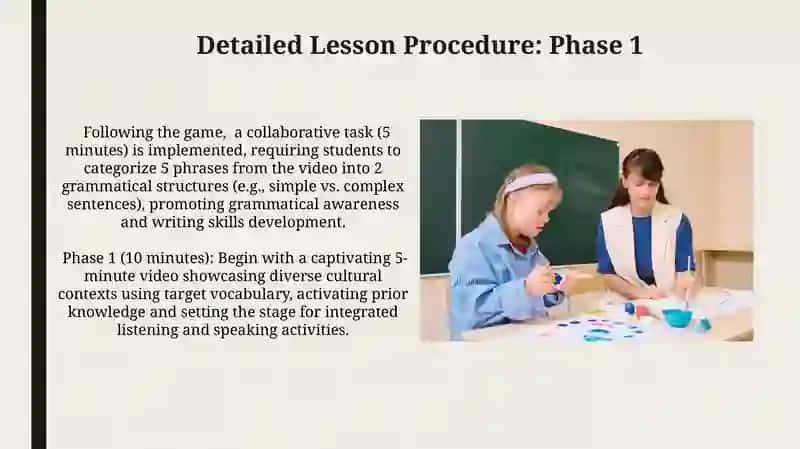 Detailed Lesson Procedure: Phase 1

Following the game,  a collaborative task (5 minutes) is implemented, requiring students to categorize 5 phrases from the video into 2 grammatical structures (e.g., simple vs. complex sentences), promoting grammatical awareness and writing skills development.

Phase 1 (10 minutes): Begin with a captivating 5-minute video showcasing diverse cultural contexts using target vocabulary, activating prior knowledge and setting the stage for integrated listening and speaking activities.